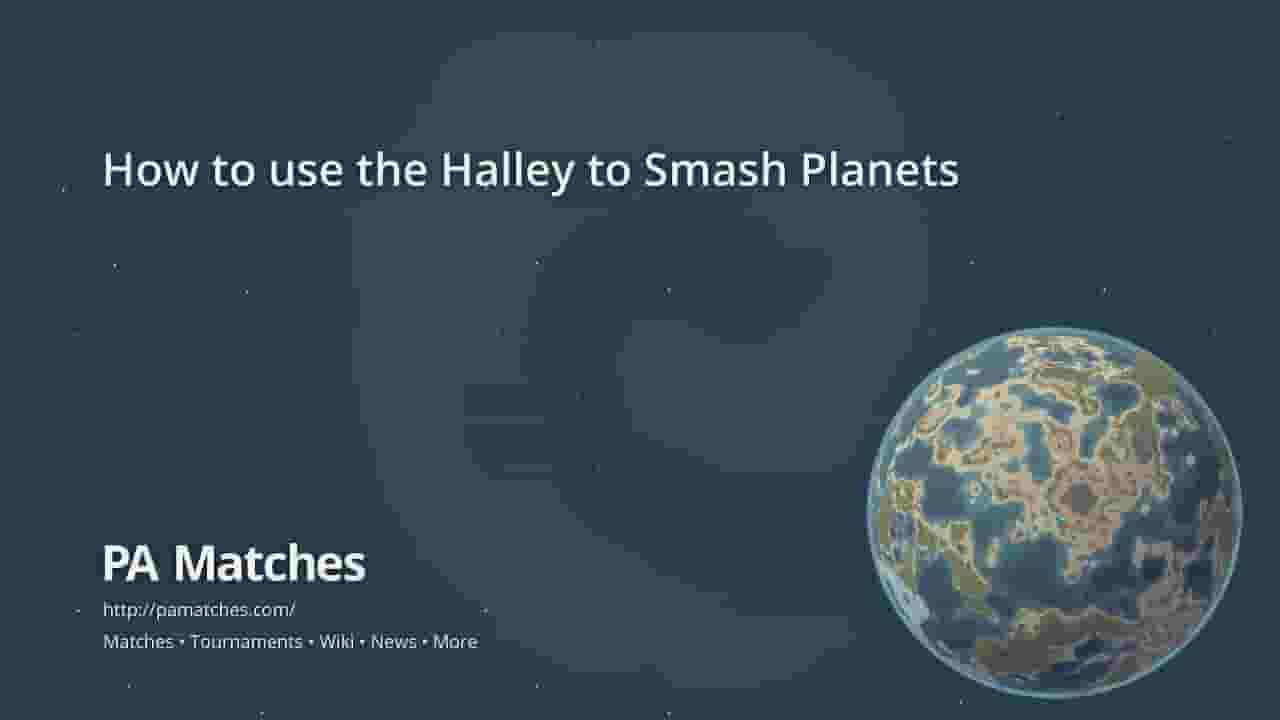 How to use the Halley to Smash Planets

PA Matches

http://pamatches.com/

Matches • Tournaments • Wiki • News • More